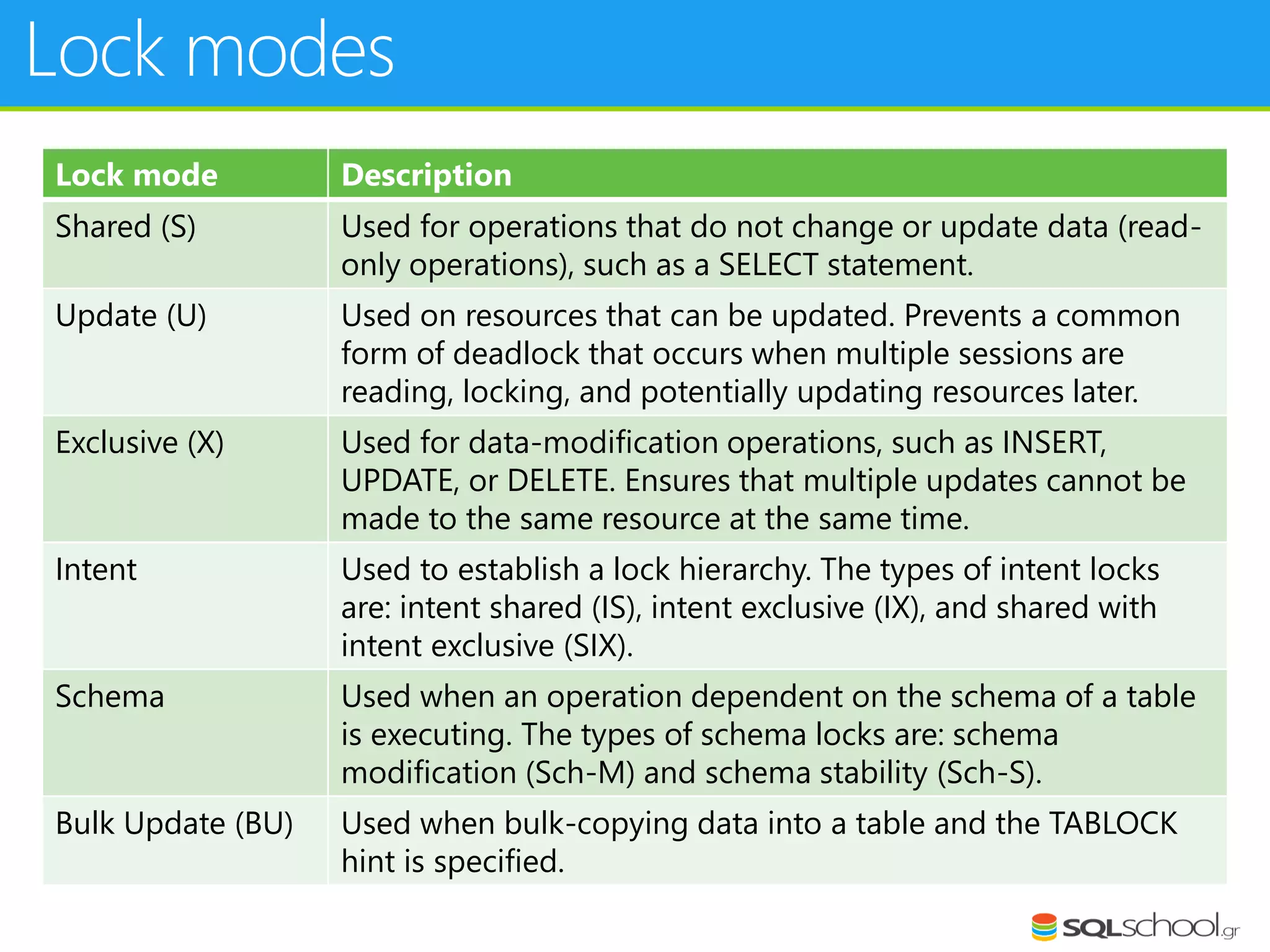 Lock modes

| Lock mode | Description |
|---|---|
| Shared (S) | Used for operations that do not change or update data (read-only operations), such as a SELECT statement. |
| Update (U) | Used on resources that can be updated. Prevents a common form of deadlock that occurs when multiple sessions are reading, locking, and potentially updating resources later. |
| Exclusive (X) | Used for data-modification operations, such as INSERT, UPDATE, or DELETE. Ensures that multiple updates cannot be made to the same resource at the same time. |
| Intent | Used to establish a lock hierarchy. The types of intent locks are: intent shared (IS), intent exclusive (IX), and shared with intent exclusive (SIX). |
| Schema | Used when an operation dependent on the schema of a table is executing. The types of schema locks are: schema modification (Sch-M) and schema stability (Sch-S). |
| Bulk Update (BU) | Used when bulk-copying data into a table and the TABLOCK hint is specified. |

SQLschool.gr